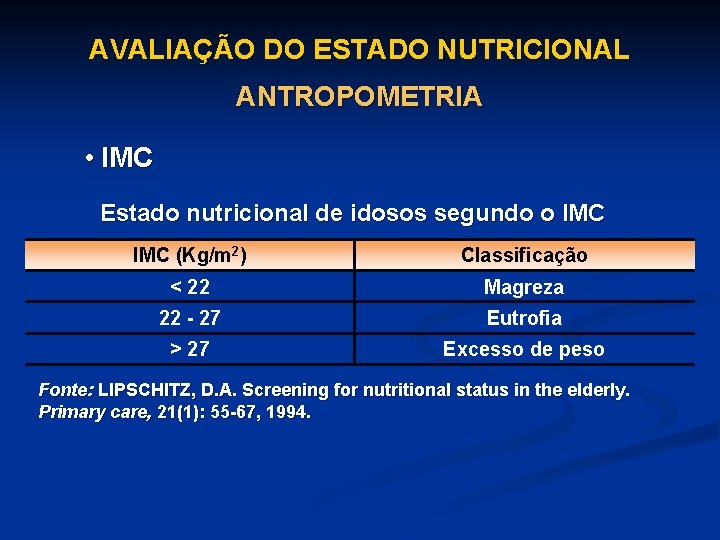 AVALIAÇÃO DO ESTADO NUTRICIONAL

ANTROPOMETRIA

• IMC

Estado nutricional de idosos segundo o IMC

| IMC (Kg/m$^2$) | Classificação |
|---|---|
| < 22 | Magreza |
| 22 - 27 | Eutrofia |
| > 27 | Excesso de peso |

Fonte: LIPSCHITZ, D.A. Screening for nutritional status in the elderly. Primary care, 21(1): 55-67, 1994.